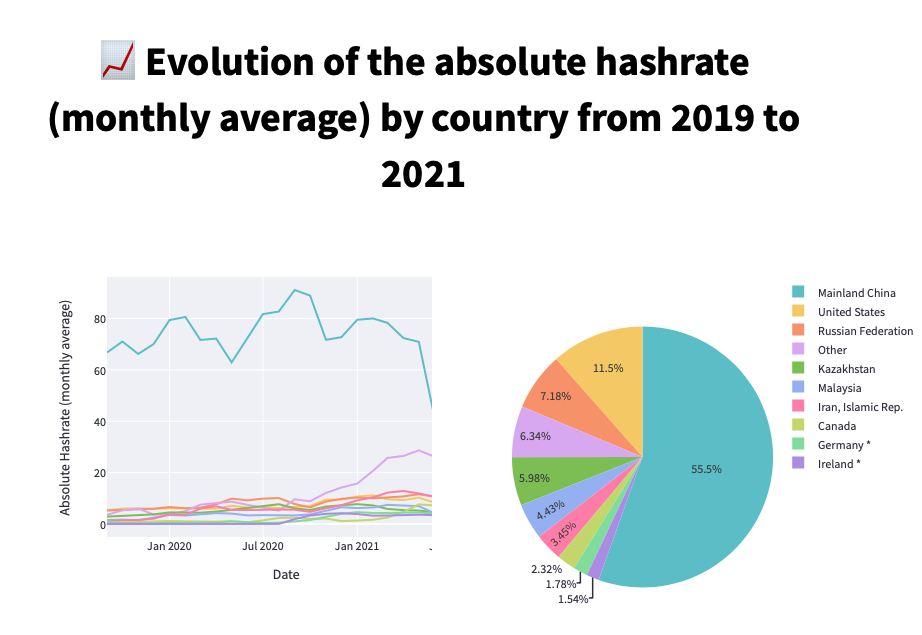 📈 Evolution of the absolute hashrate (monthly average) by country from 2019 to 2021

Absolute Hashrate (monthly average)

80
60
40
20
0

Jan 2020
Jul 2020
Jan 2021

Date

11.5%
7.18%
6.34%
5.98%
4.43%
3.45%
2.32%
1.78%
1.54%
55.5%

Mainland China
United States
Russian Federation
Other
Kazakhstan
Malaysia
Iran, Islamic Rep.
Canada
Germany *
Ireland *